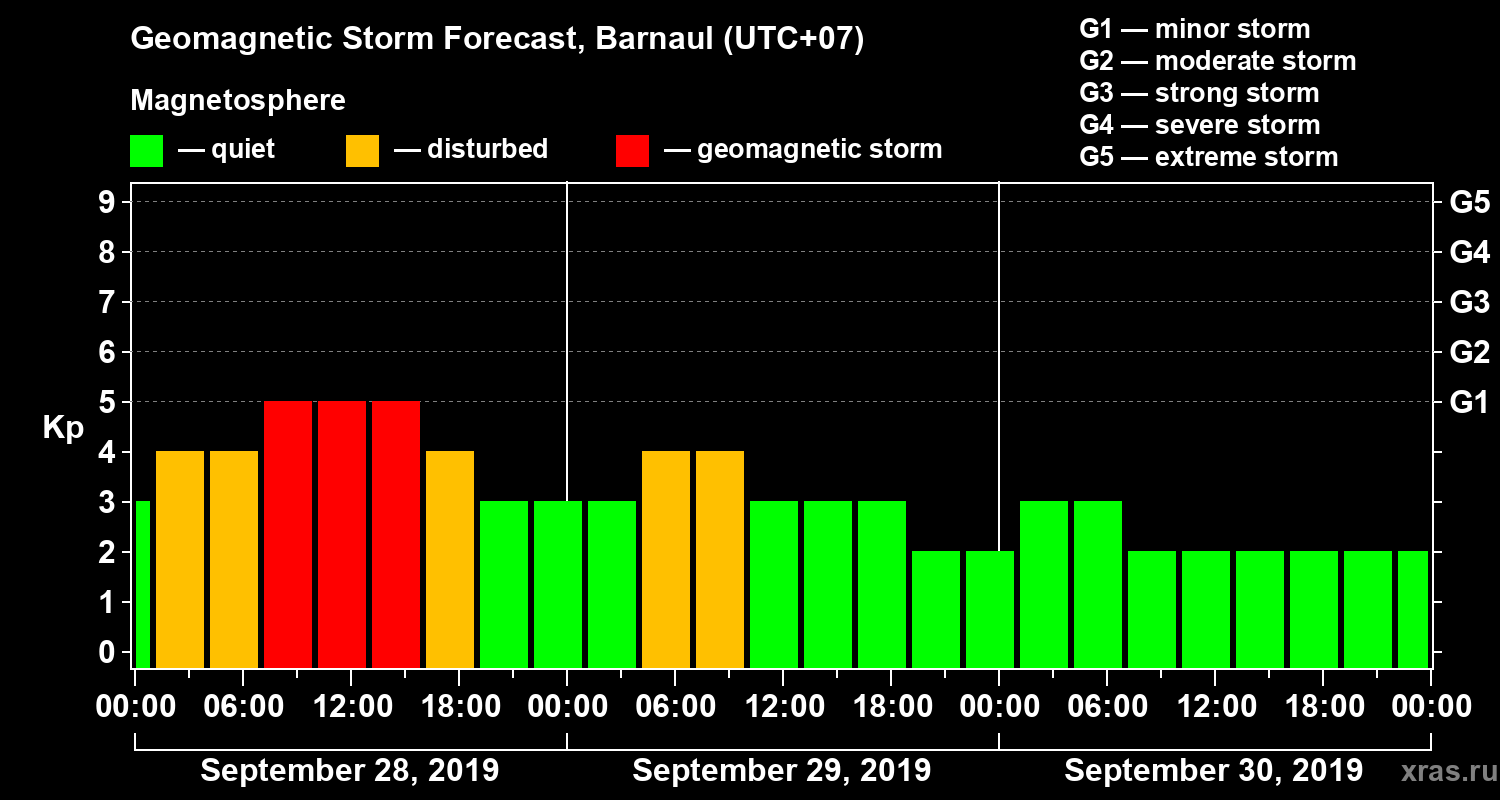 Geomagnetic Storm Forecast, Barnaul (UTC+07)

Magnetosphere

— quiet — disturbed — geomagnetic storm

G1 — minor storm
G2 — moderate storm
G3 — strong storm
G4 — severe storm
G5 — extreme storm

Kp

9
8
7
6
5
4
3
2
1
0

G5
G4
G3
G2
G1

00:00 06:00 12:00 18:00 00:00 06:00 12:00 18:00 00:00 06:00 12:00 18:00 00:00

September 28, 2019
September 29, 2019
September 30, 2019

xras.ru